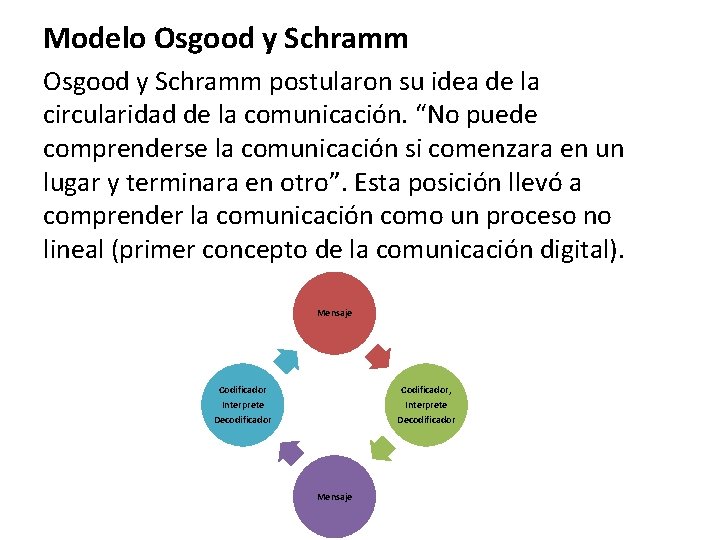 Modelo Osgood y Schramm

Osgood y Schramm postularon su idea de la circularidad de la comunicación. “No puede comprenderse la comunicación si comenzara en un lugar y terminara en otro”. Esta posición llevó a comprender la comunicación como un proceso no lineal (primer concepto de la comunicación digital).

Mensaje

Codificador, Interprete Decodificador

Mensaje

Codificador Interprete Decodificador